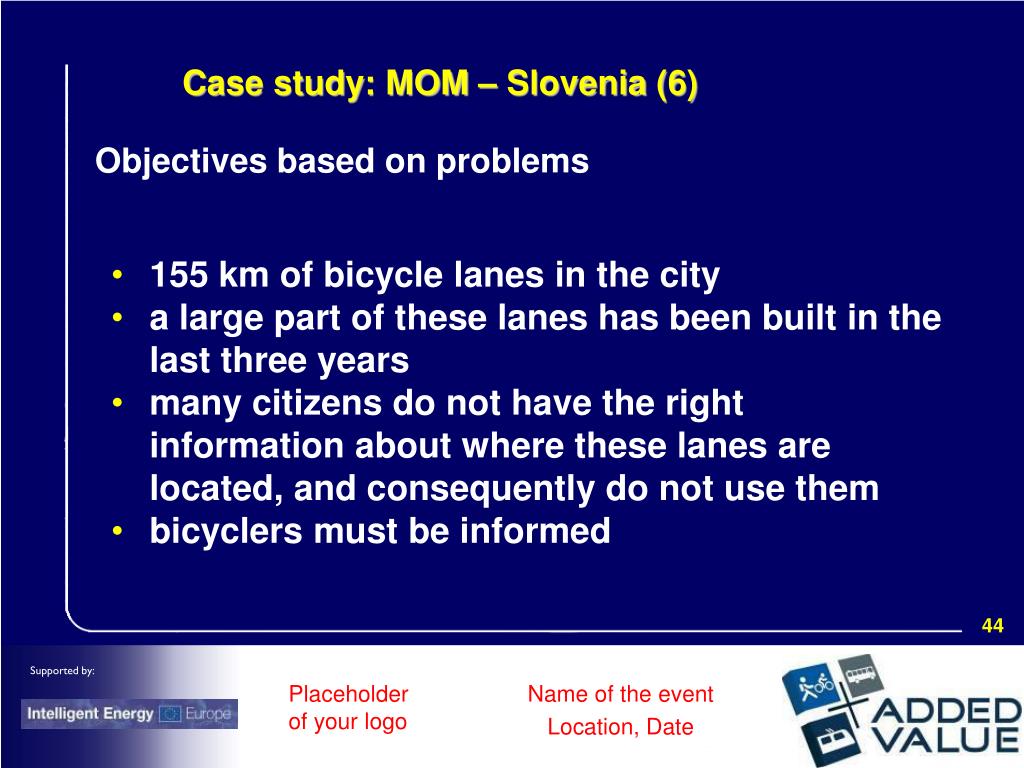 Case study: MOM – Slovenia (6)

Objectives based on problems

• 155 km of bicycle lanes in the city
• a large part of these lanes has been built in the last three years
• many citizens do not have the right information about where these lanes are located, and consequently do not use them
• bicyclers must be informed

44

Supported by:

Intelligent Energy Europe

Placeholder of your logo

Name of the event
Location, Date

ADDED VALUE